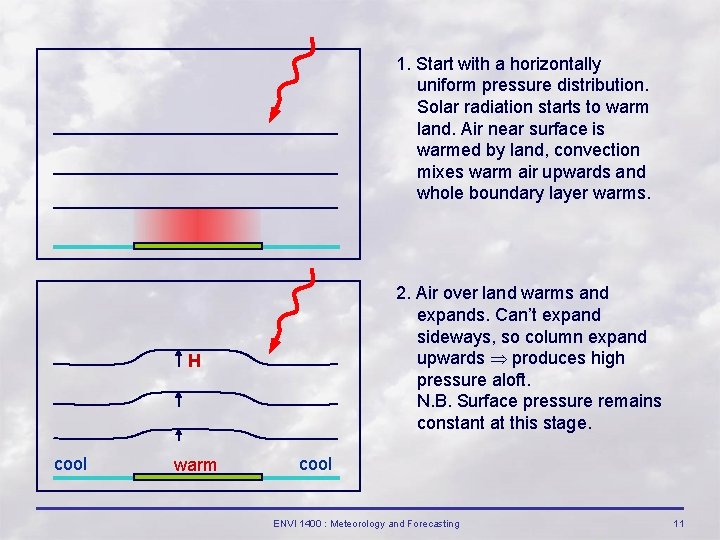 1. Start with a horizontally uniform pressure distribution. Solar radiation starts to warm land. Air near surface is warmed by land, convection mixes warm air upwards and whole boundary layer warms.

H

cool warm cool

2. Air over land warms and expands. Can't expand sideways, so column expand upwards $\Rightarrow$ produces high pressure aloft.
N.B. Surface pressure remains constant at this stage.

ENVI 1400 : Meteorology and Forecasting

11